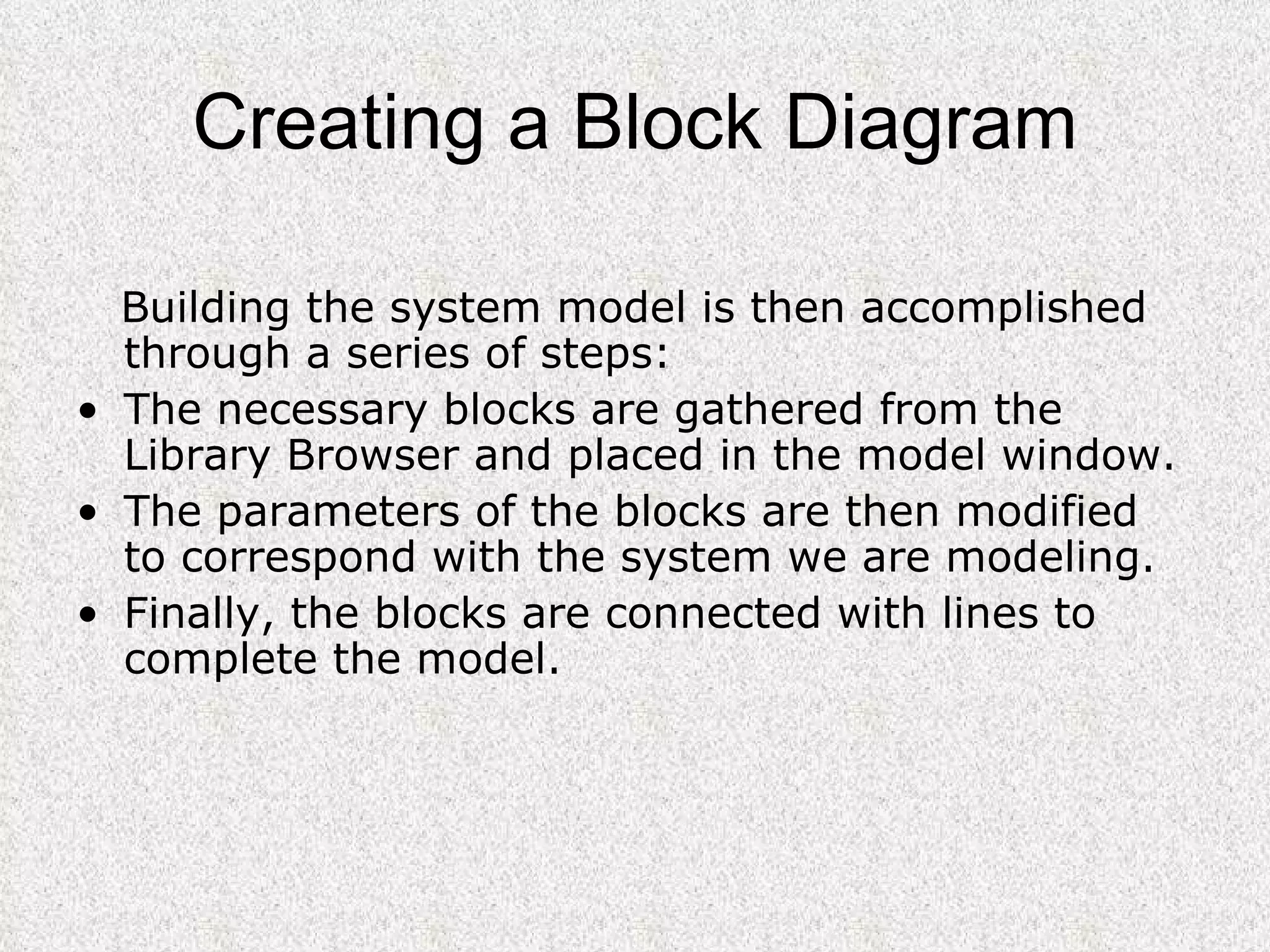 Creating a Block Diagram

Building the system model is then accomplished through a series of steps:

• The necessary blocks are gathered from the Library Browser and placed in the model window.
• The parameters of the blocks are then modified to correspond with the system we are modeling.
• Finally, the blocks are connected with lines to complete the model.